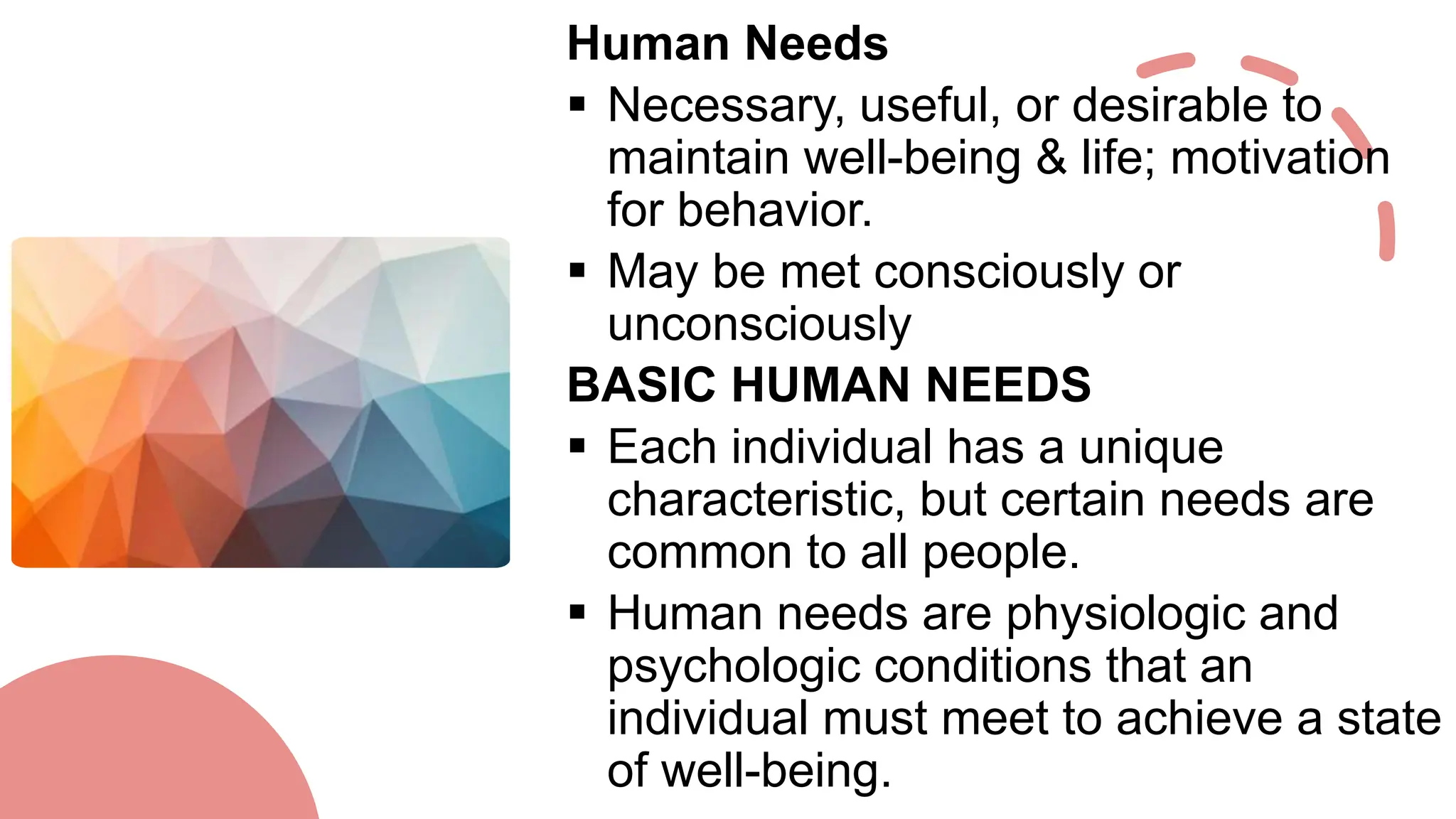 Human Needs

▪ Necessary, useful, or desirable to maintain well-being & life; motivation for behavior.

▪ May be met consciously or unconsciously

BASIC HUMAN NEEDS

▪ Each individual has a unique characteristic, but certain needs are common to all people.

▪ Human needs are physiologic and psychologic conditions that an individual must meet to achieve a state of well-being.